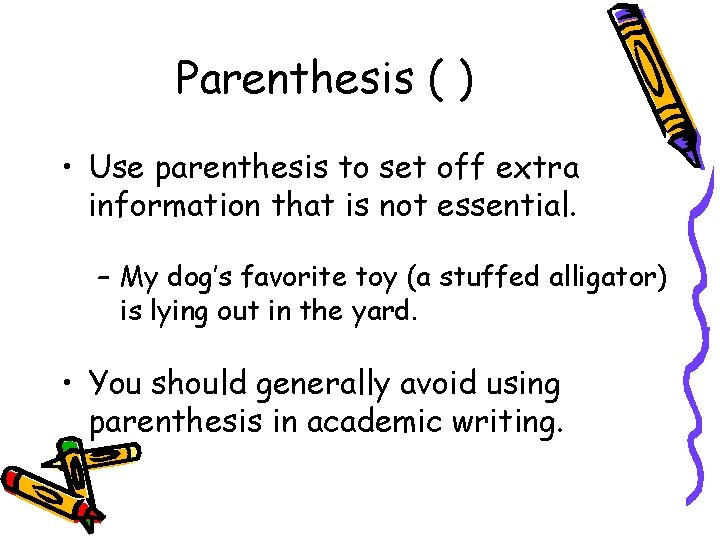 Parenthesis ( )

• Use parenthesis to set off extra information that is not essential.

– My dog's favorite toy (a stuffed alligator) is lying out in the yard.

• You should generally avoid using parenthesis in academic writing.